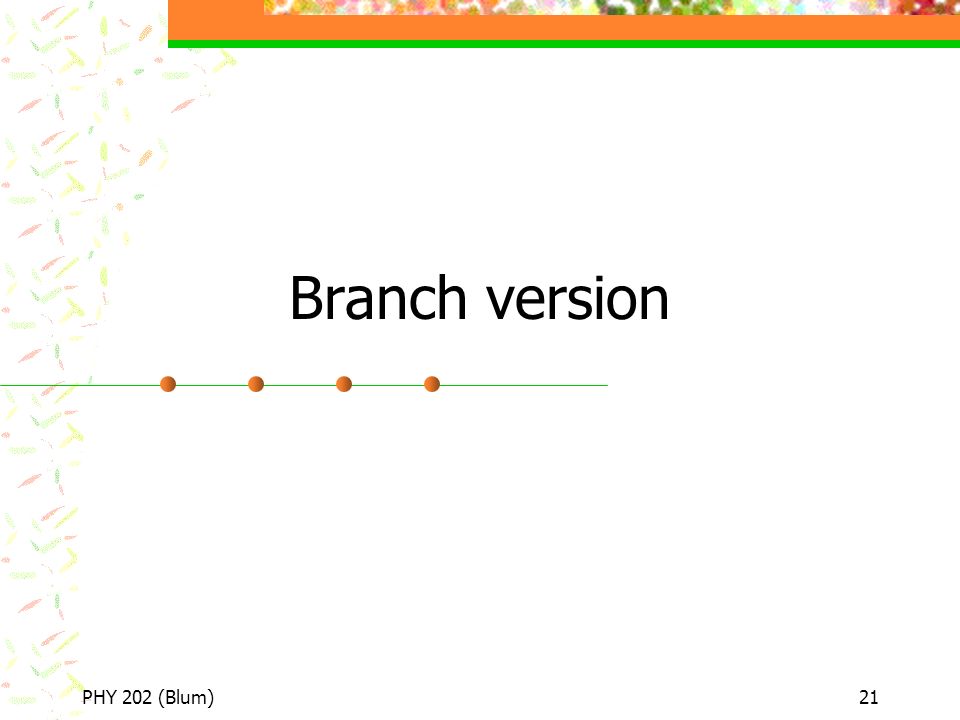 Branch version

PHY 202 (Blum)

21